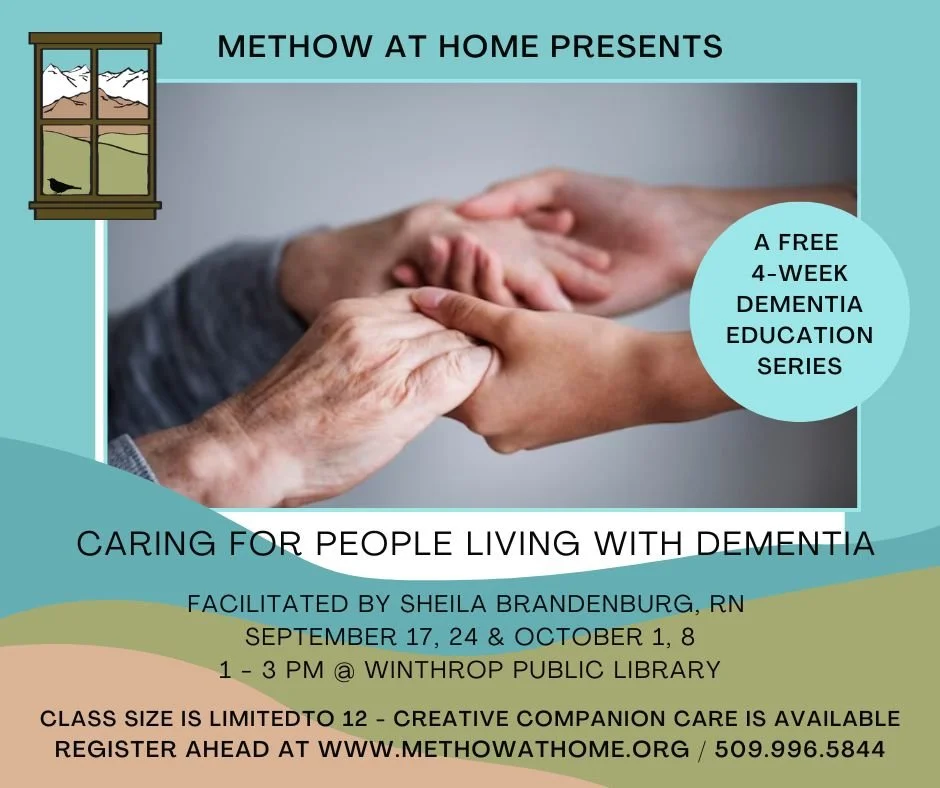 METHOW AT HOME PRESENTS

A FREE 4-WEEK DEMENTIA EDUCATION SERIES

CARING FOR PEOPLE LIVING WITH DEMENTIA

FACILITATED BY SHEILA BRANDENBURG, RN
SEPTEMBER 17, 24 & OCTOBER 1, 8
1 - 3 PM @ WINTHROP PUBLIC LIBRARY

CLASS SIZE IS LIMITEDTO 12 - CREATIVE COMPANION CARE IS AVAILABLE
REGISTER AHEAD AT WWW.METHOWATHOME.ORG / 509.996.5844